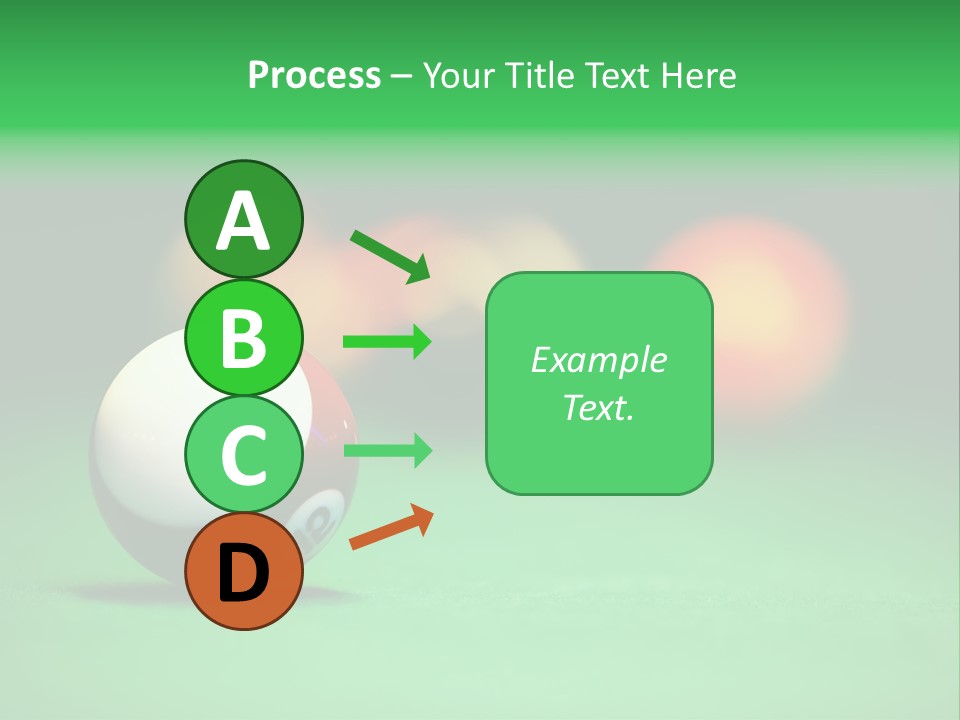 Process – Your Title Text Here

A

B

C

D

Example Text.